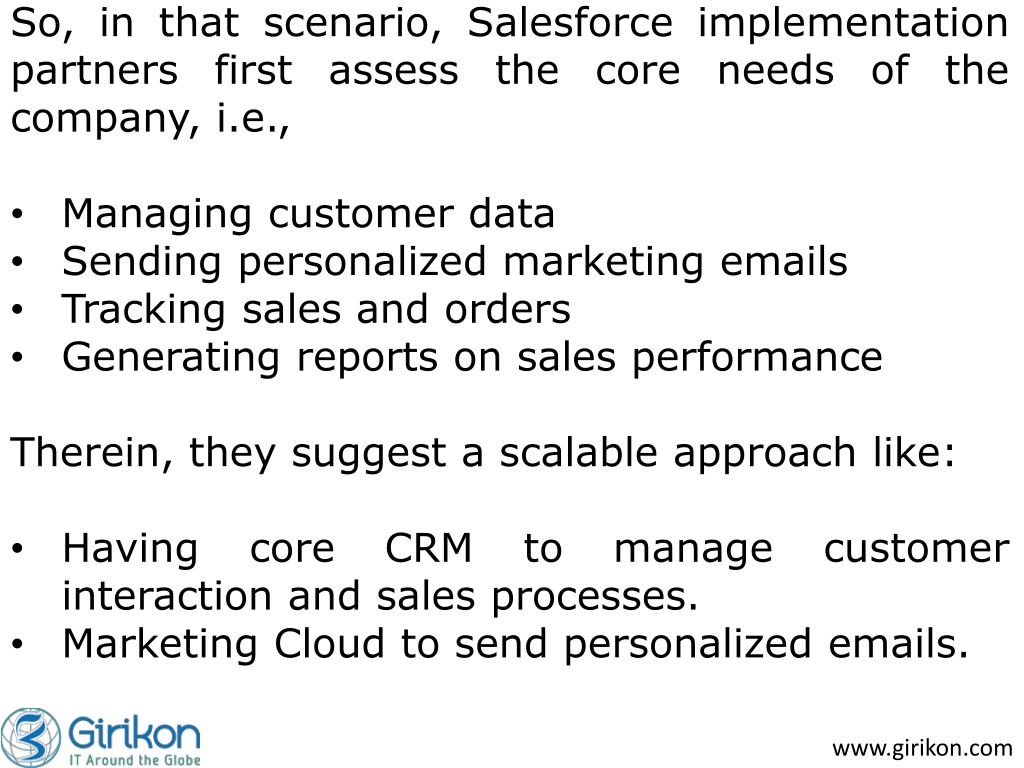 So, in that scenario, Salesforce implementation partners first assess the core needs of the company, i.e.,

• Managing customer data
• Sending personalized marketing emails
• Tracking sales and orders
• Generating reports on sales performance

Therein, they suggest a scalable approach like:

• Having core CRM to manage customer interaction and sales processes.
• Marketing Cloud to send personalized emails.

Girikon
IT Around the Globe

www.girikon.com